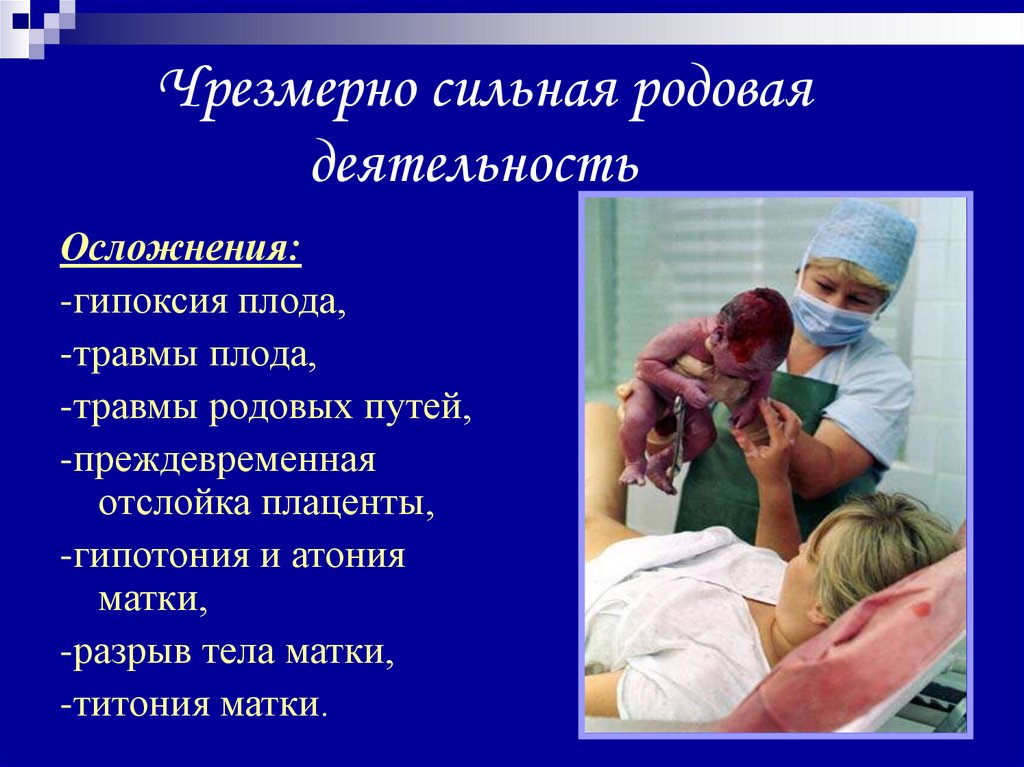 Чрезмерно сильная родовая деятельность

Осложнения:

-гипоксия плода,

-травмы плода,

-травмы родовых путей,

-преждевременная отслойка плаценты,

-гипотония и атония матки,

-разрыв тела матки,

-титония матки.